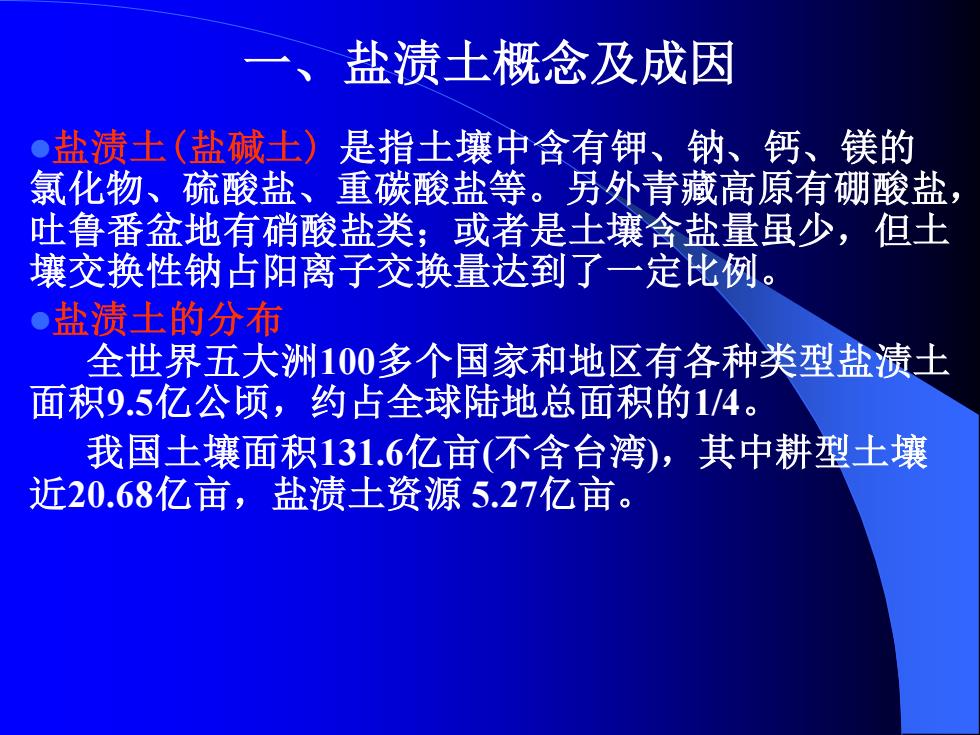 一、盐渍土概念及成因

●盐渍土（盐碱土）是指土壤中含有钾、钠、钙、镁的氯化物、硫酸盐、重碳酸盐等。另外青藏高原有硼酸盐，吐鲁番盆地有硝酸盐类；或者是土壤含盐量虽少，但土壤交换性钠占阳离子交换量达到了一定比例。

●盐渍土的分布

全世界五大洲100多个国家和地区有各种类型盐渍土面积9.5亿公顷，约占全球陆地总面积的1/4。

我国土壤面积131.6亿亩(不含台湾)，其中耕型土壤近20.68亿亩，盐渍土资源 5.27亿亩。